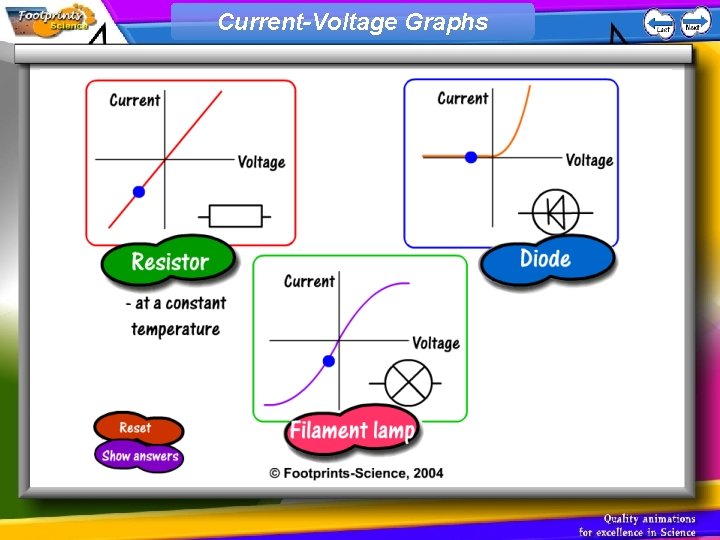 Footprints Science

Current-Voltage Graphs

Last

Next

Current

Voltage

Resistor

- at a constant temperature

Current

Voltage

Diode

Current

Voltage

Filament lamp

Reset

Show answers

© Footprints-Science, 2004

Quality animations for excellence in Science